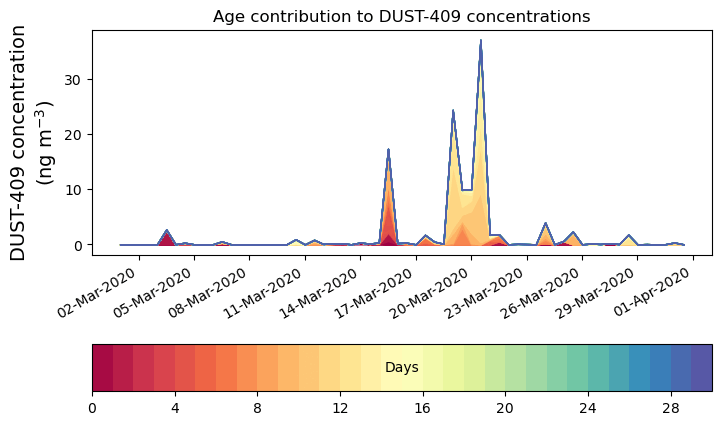 Age contribution to DUST-409 concentrations

DUST-409 concentration (ng m$^{-3}$)

30
20
10
0

02-Mar-2020
05-Mar-2020
08-Mar-2020
11-Mar-2020
14-Mar-2020
17-Mar-2020
20-Mar-2020
23-Mar-2020
26-Mar-2020
29-Mar-2020
01-Apr-2020

Days

0
4
8
12
16
20
24
28